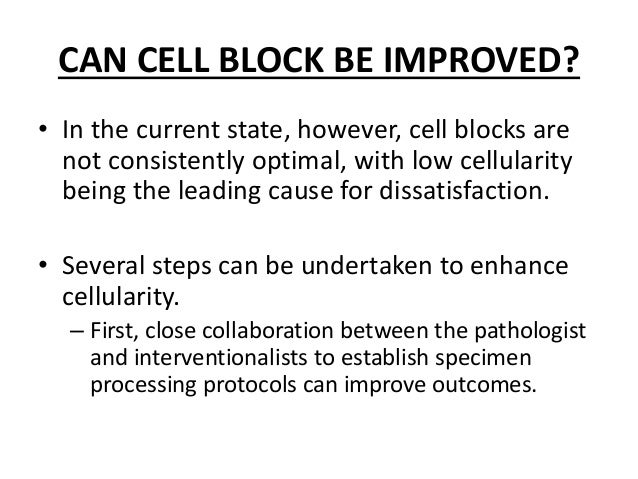 CAN CELL BLOCK BE IMPROVED?

• In the current state, however, cell blocks are not consistently optimal, with low cellularity being the leading cause for dissatisfaction.

• Several steps can be undertaken to enhance cellularity.
– First, close collaboration between the pathologist and interventionalists to establish specimen processing protocols can improve outcomes.